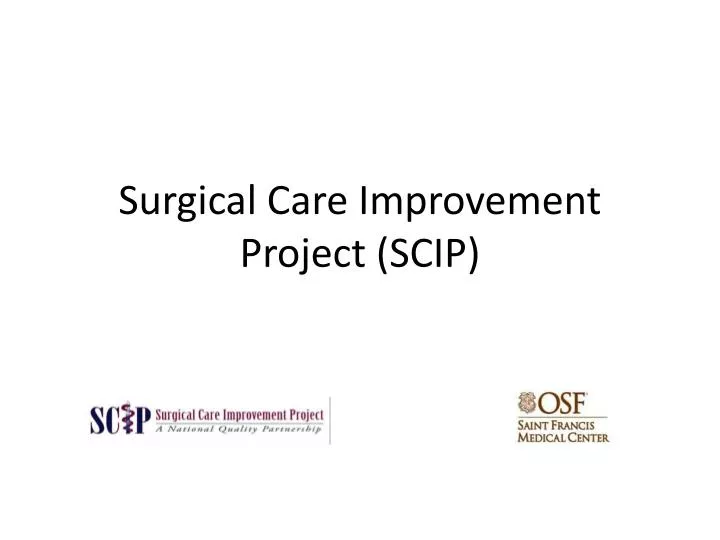 Surgical Care Improvement Project (SCIP)

SCIP Surgical Care Improvement Project
A National Quality Partnership

OSF
SAINT FRANCIS
MEDICAL CENTER